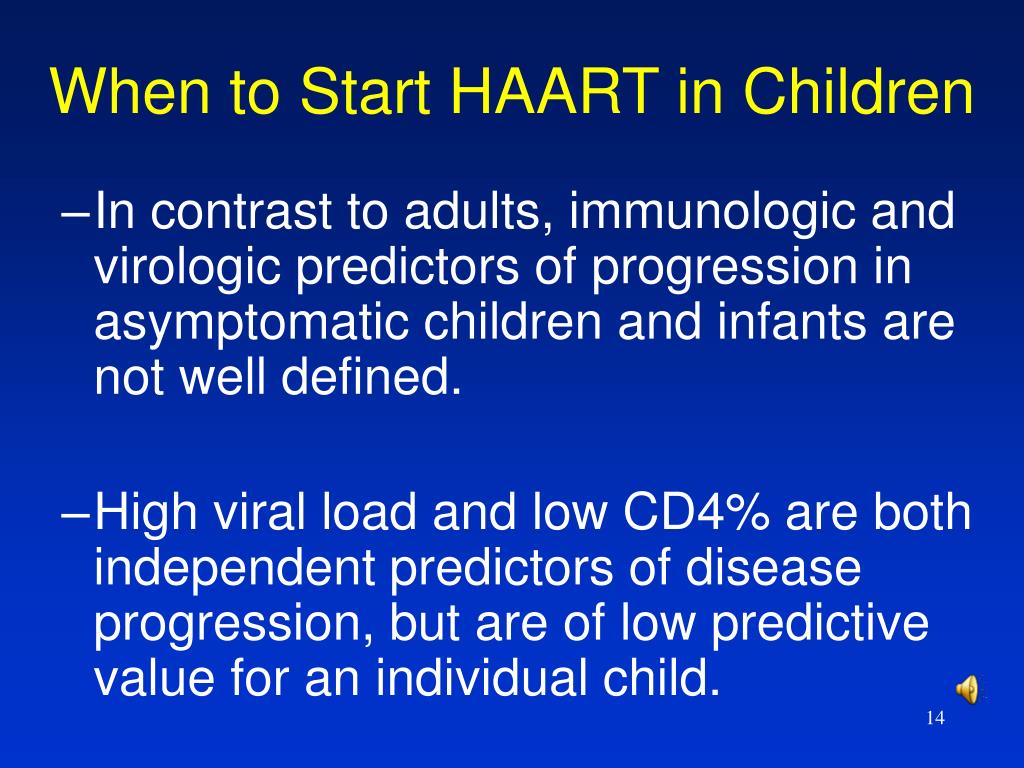 When to Start HAART in Children

–In contrast to adults, immunologic and virologic predictors of progression in asymptomatic children and infants are not well defined.

–High viral load and low CD4% are both independent predictors of disease progression, but are of low predictive value for an individual child.

14